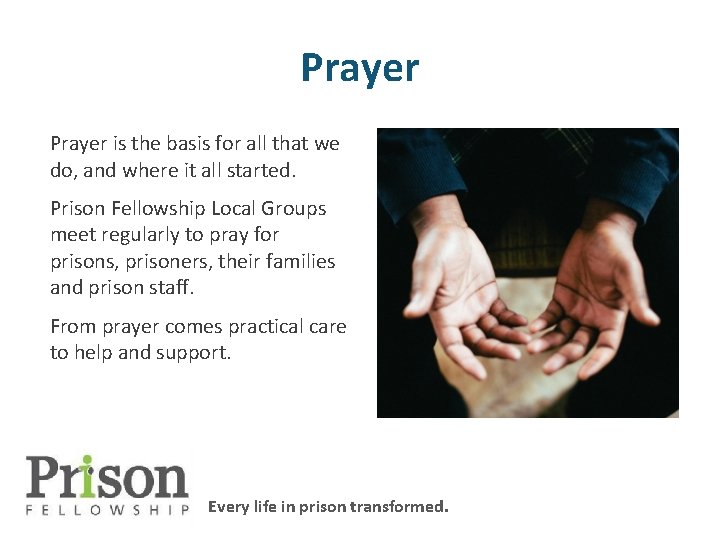 Prayer

Prayer is the basis for all that we do, and where it all started.

Prison Fellowship Local Groups meet regularly to pray for prisons, prisoners, their families and prison staff.

From prayer comes practical care to help and support.

Prison
FELLOWSHIP

Every life in prison transformed.